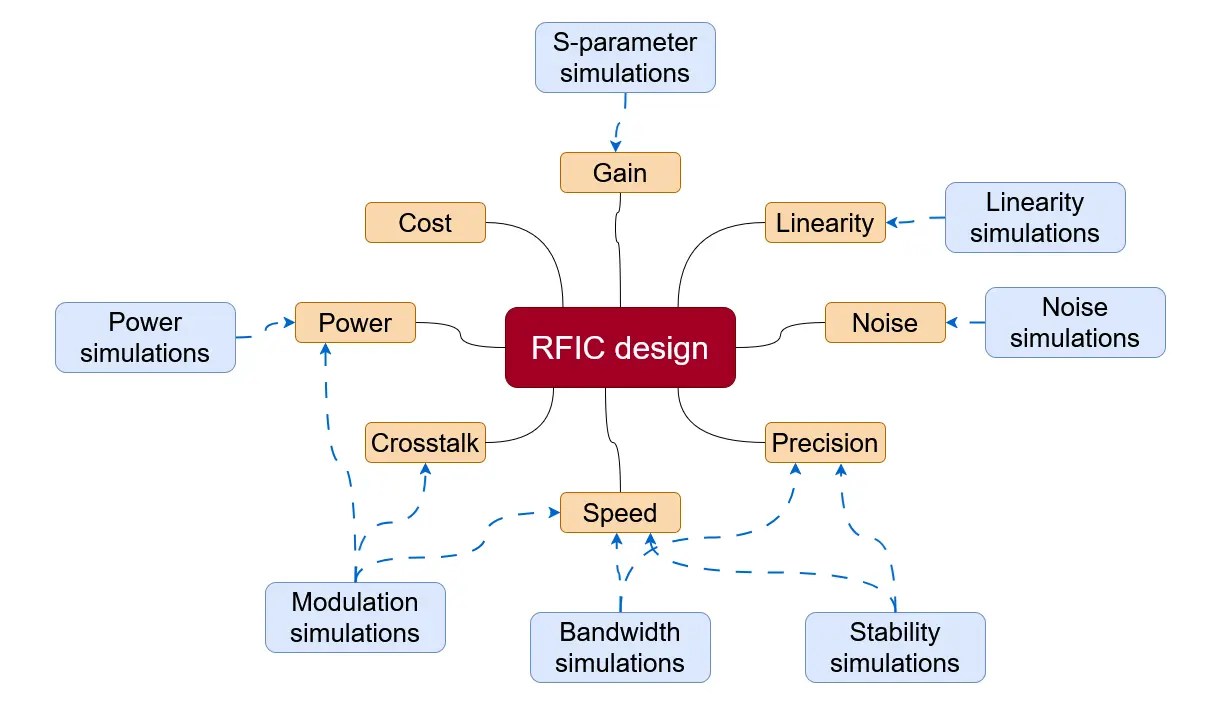 S-parameter simulations

Gain

Cost

Linearity

Linearity simulations

Power simulations

Power

RFIC design

Noise

Noise simulations

Crosstalk

Precision

Speed

Modulation simulations

Bandwidth simulations

Stability simulations